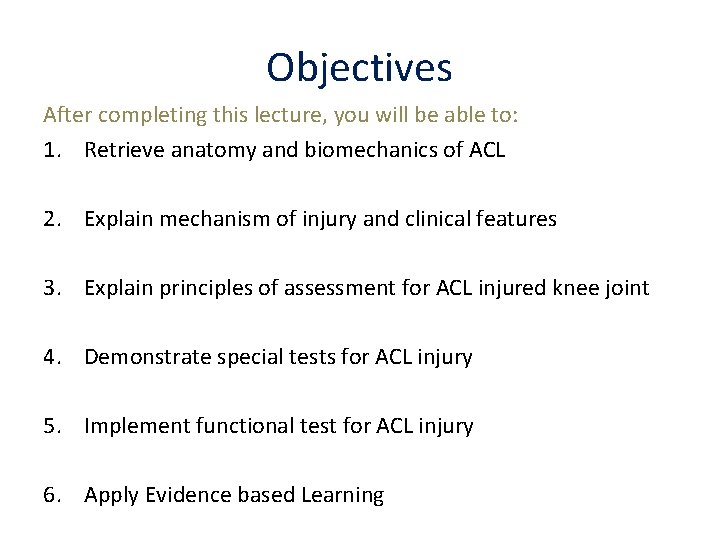 Objectives

After completing this lecture, you will be able to:

1. Retrieve anatomy and biomechanics of ACL

2. Explain mechanism of injury and clinical features

3. Explain principles of assessment for ACL injured knee joint

4. Demonstrate special tests for ACL injury

5. Implement functional test for ACL injury

6. Apply Evidence based Learning